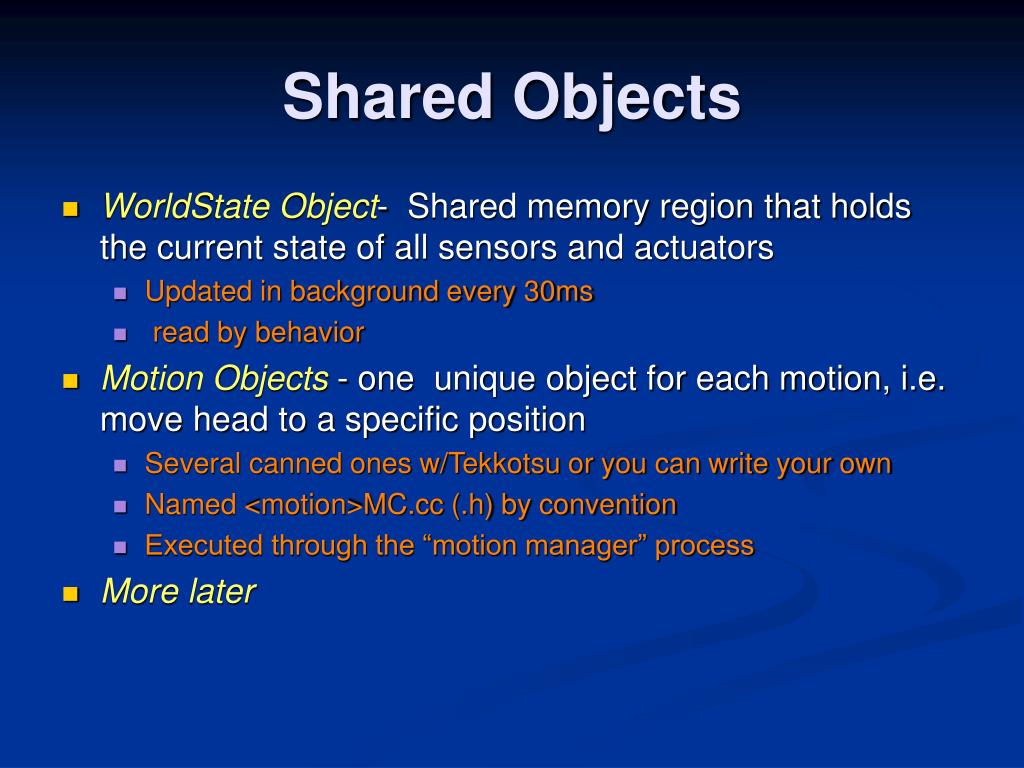 Shared Objects

WorldState Object- Shared memory region that holds the current state of all sensors and actuators

Updated in background every 30ms

read by behavior

Motion Objects - one unique object for each motion, i.e. move head to a specific position

Several canned ones w/Tekkotsu or you can write your own

Named <motion>MC.cc (.h) by convention

Executed through the “motion manager” process

More later